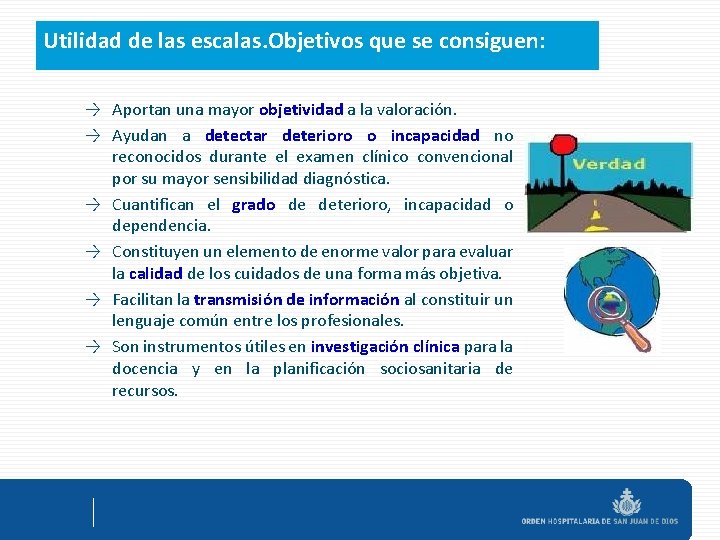 Utilidad de las escalas.Objetivos que se consiguen:

→ Aportan una mayor objetividad a la valoración.

→ Ayudan a detectar deterioro o incapacidad no reconocidos durante el examen clínico convencional por su mayor sensibilidad diagnóstica.

→ Cuantifican el grado de deterioro, incapacidad o dependencia.

→ Constituyen un elemento de enorme valor para evaluar la calidad de los cuidados de una forma más objetiva.

→ Facilitan la transmisión de información al constituir un lenguaje común entre los profesionales.

→ Son instrumentos útiles en investigación clínica para la docencia y en la planificación sociosanitaria de recursos.

Verdad

ORDEN HOSPITALARIA DE SAN JUAN DE DIOS